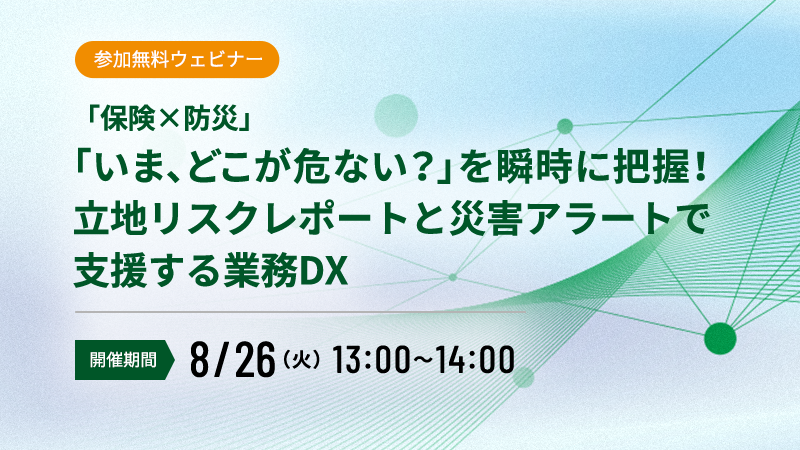 参加無料ウェビナー

「保険×防災」
「いま、どこが危ない？」を瞬時に把握！
立地リスクレポートと災害アラートで
支援する業務DX

開催期間 8/26（火）13:00~14:00